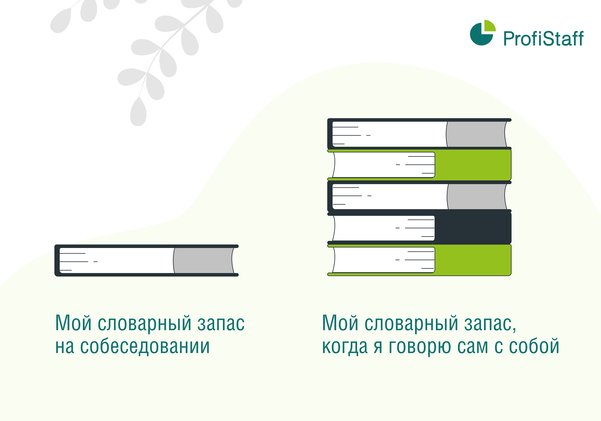 ProfiStaff

Мой словарный запас на собеседовании

Мой словарный запас, когда я говорю сам с собой